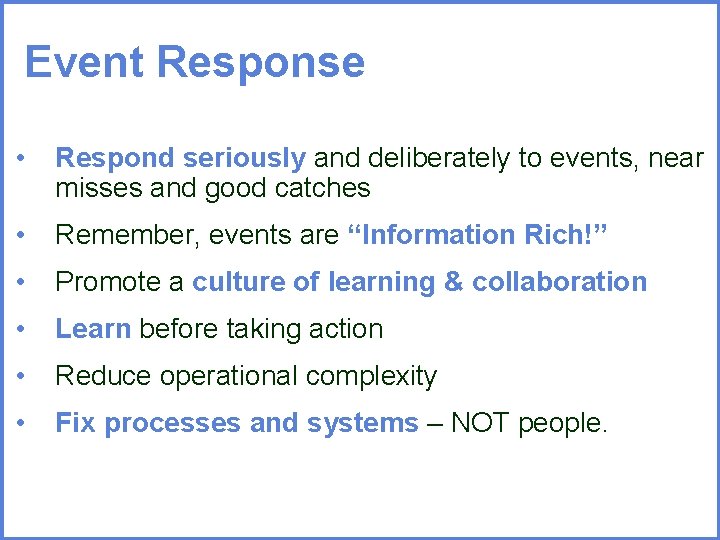 Event Response

• Respond seriously and deliberately to events, near misses and good catches

• Remember, events are “Information Rich!”

• Promote a culture of learning & collaboration

• Learn before taking action

• Reduce operational complexity

• Fix processes and systems – NOT people.